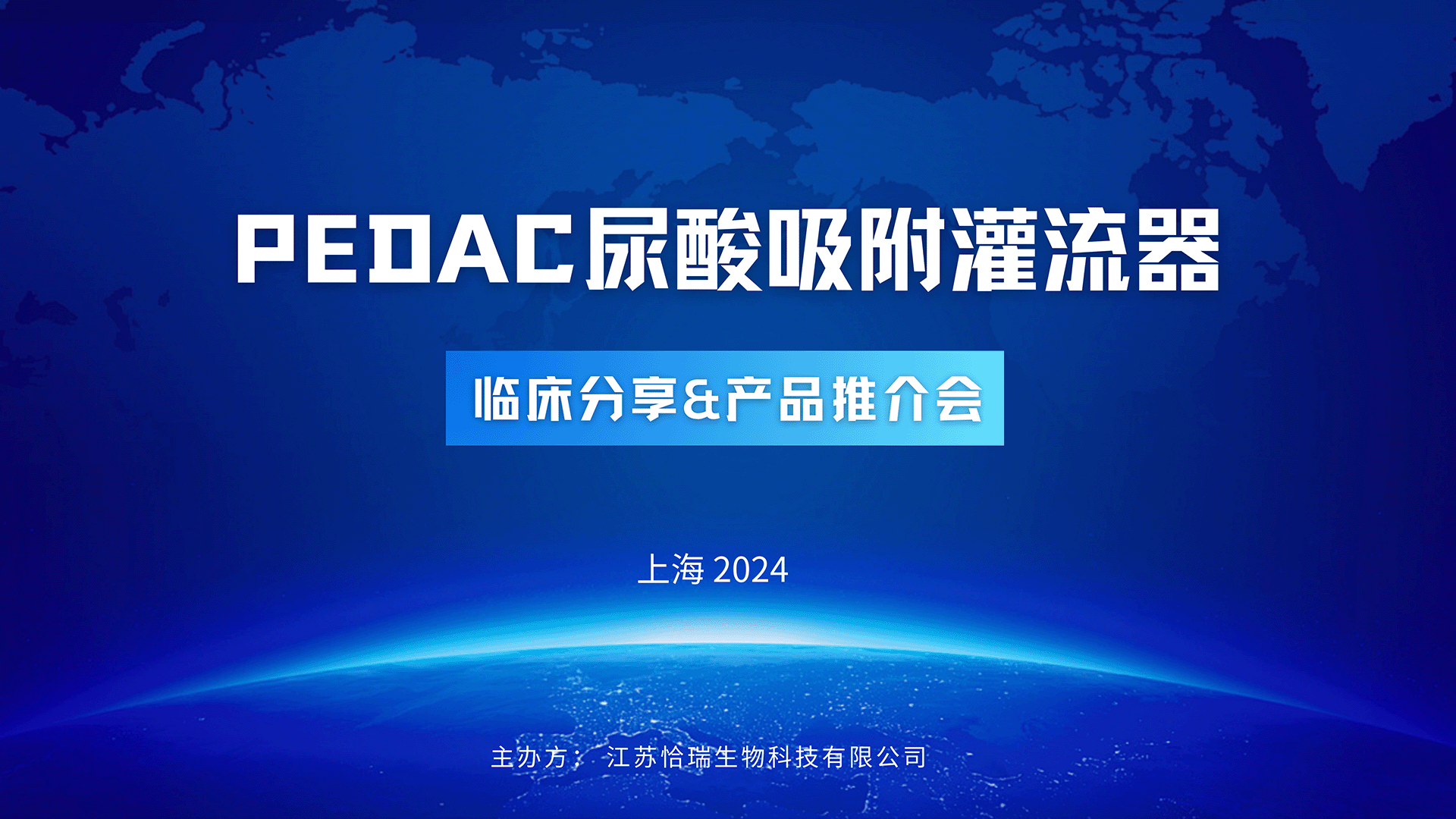 PEDAC尿酸吸附灌流器

临床分享&产品推介会

上海 2024

主办方： 江苏恰瑞生物科技有限公司